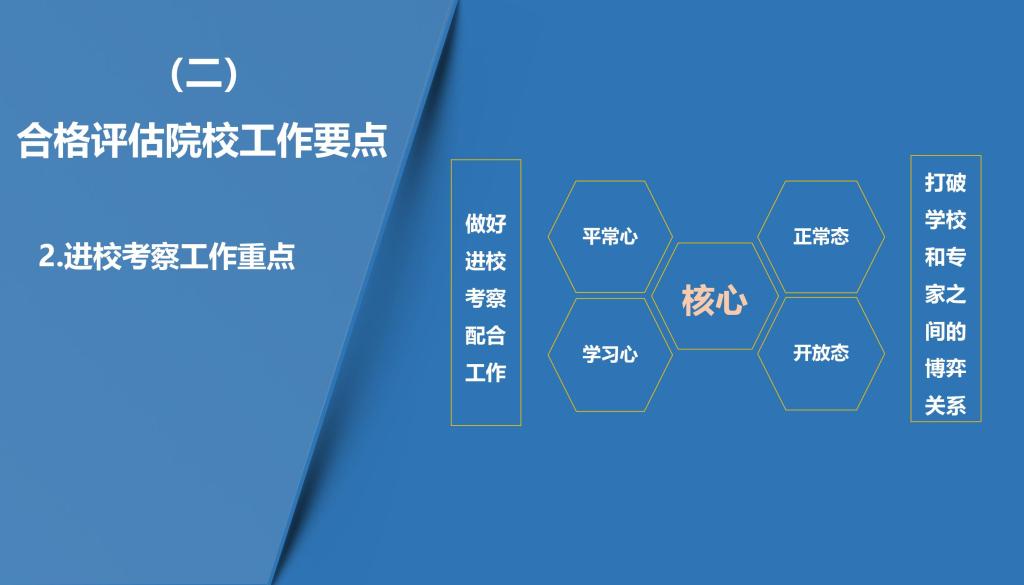 （二）

合格评估院校工作要点

2.进校考察工作重点

做好进校考察配合工作

平常心

学习心

核心

正常态

开放态

打破学校和专家之间的博弈关系